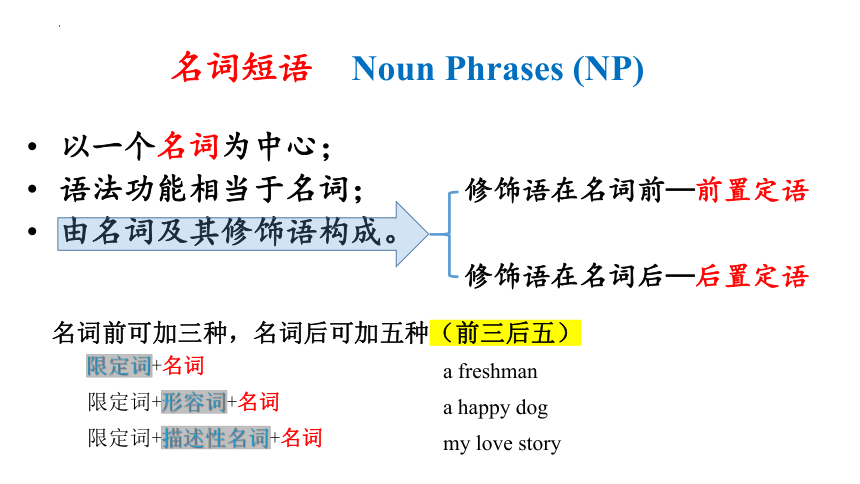 名词短语 Noun Phrases (NP)

• 以一个名词为中心；
• 语法功能相当于名词；
• 由名词及其修饰语构成。

修饰语在名词前—前置定语

修饰语在名词后—后置定语

名词前可加三种，名词后可加五种（前三后五）

限定词+名词

限定词+形容词+名词

限定词+描述性名词+名词

a freshman

a happy dog

my love story